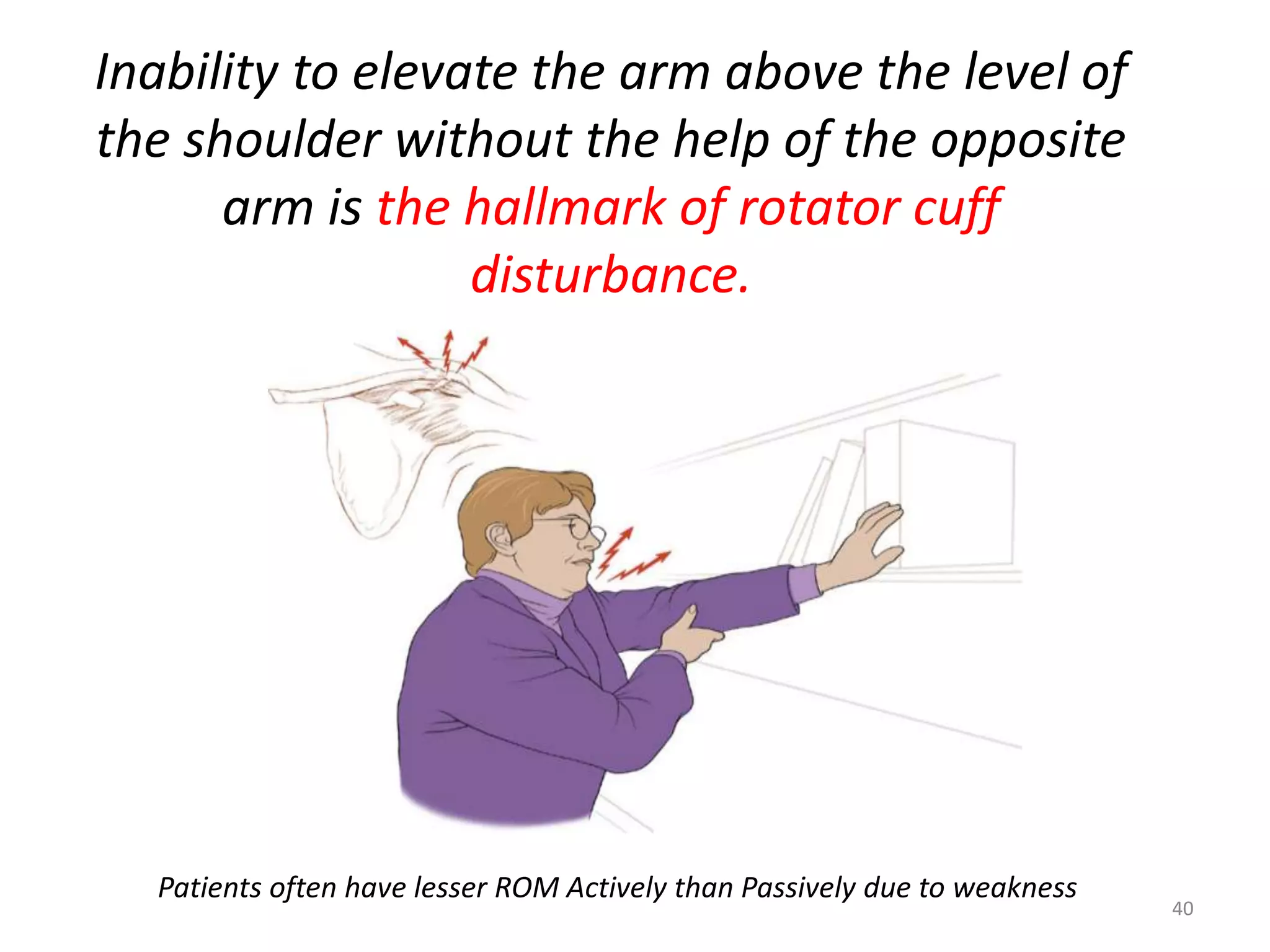 Inability to elevate the arm above the level of the shoulder without the help of the opposite arm is the hallmark of rotator cuff disturbance.

Patients often have lesser ROM Actively than Passively due to weakness

40